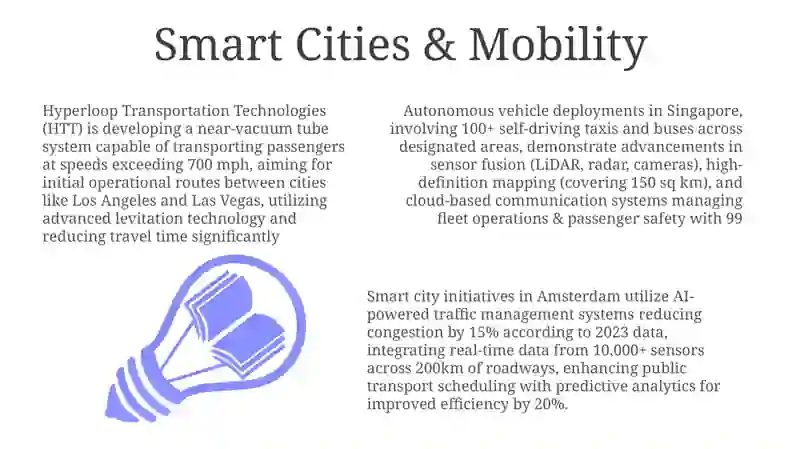 Smart Cities & Mobility

Hyperloop Transportation Technologies (HTT) is developing a near-vacuum tube system capable of transporting passengers at speeds exceeding 700 mph, aiming for initial operational routes between cities like Los Angeles and Las Vegas, utilizing advanced levitation technology and reducing travel time significantly

Autonomous vehicle deployments in Singapore, involving 100+ self-driving taxis and buses across designated areas, demonstrate advancements in sensor fusion (LiDAR, radar, cameras), high-definition mapping (covering 150 sq km), and cloud-based communication systems managing fleet operations & passenger safety with 99

Smart city initiatives in Amsterdam utilize AI-powered traffic management systems reducing congestion by 15% according to 2023 data, integrating real-time data from 10,000+ sensors across 200km of roadways, enhancing public transport scheduling with predictive analytics for improved efficiency by 20%.